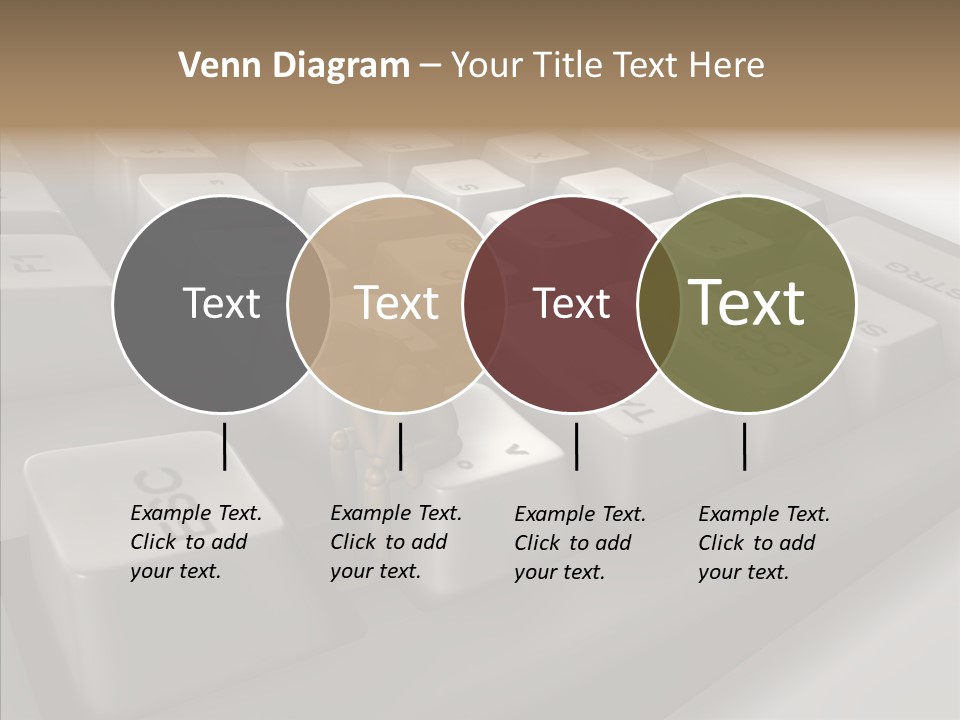 Venn Diagram – Your Title Text Here

Text

Text

Text

Text

Example Text. Click to add your text.

Example Text. Click to add your text.

Example Text. Click to add your text.

Example Text. Click to add your text.